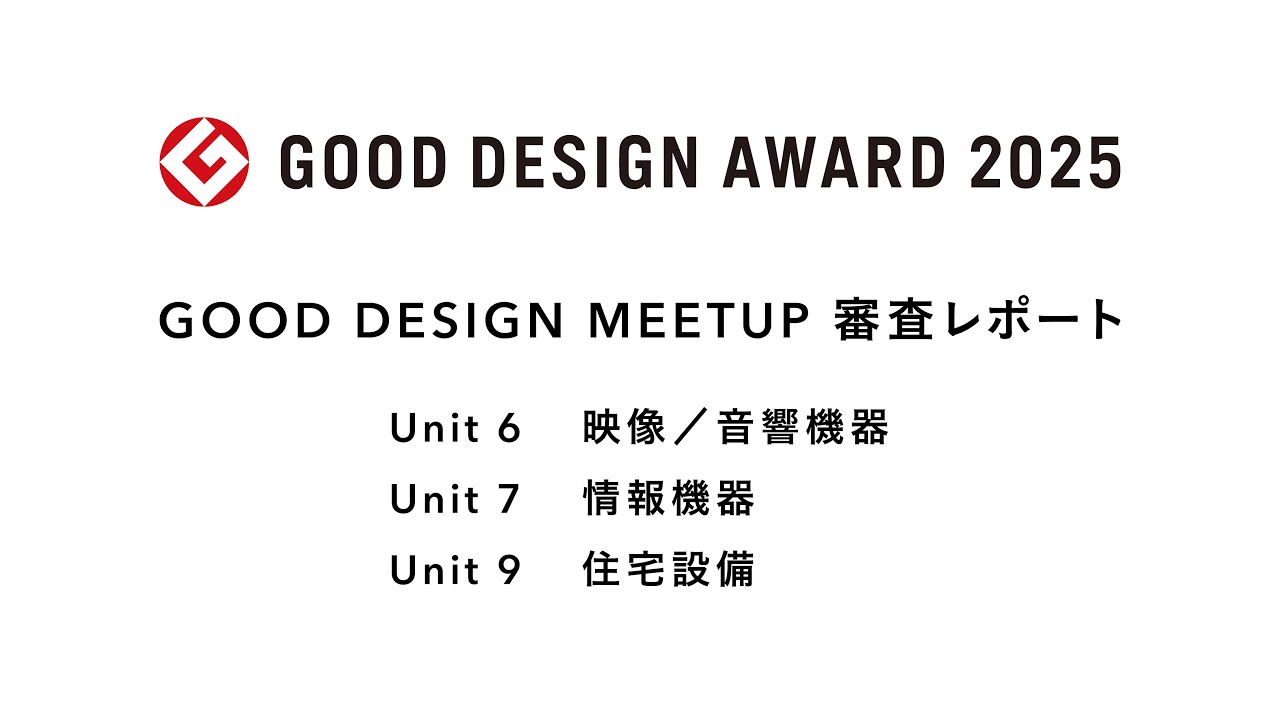 GOOD DESIGN AWARD 2025

GOOD DESIGN MEETUP 審査レポート

Unit 6 映像／音響機器
Unit 7 情報機器
Unit 9 住宅設備